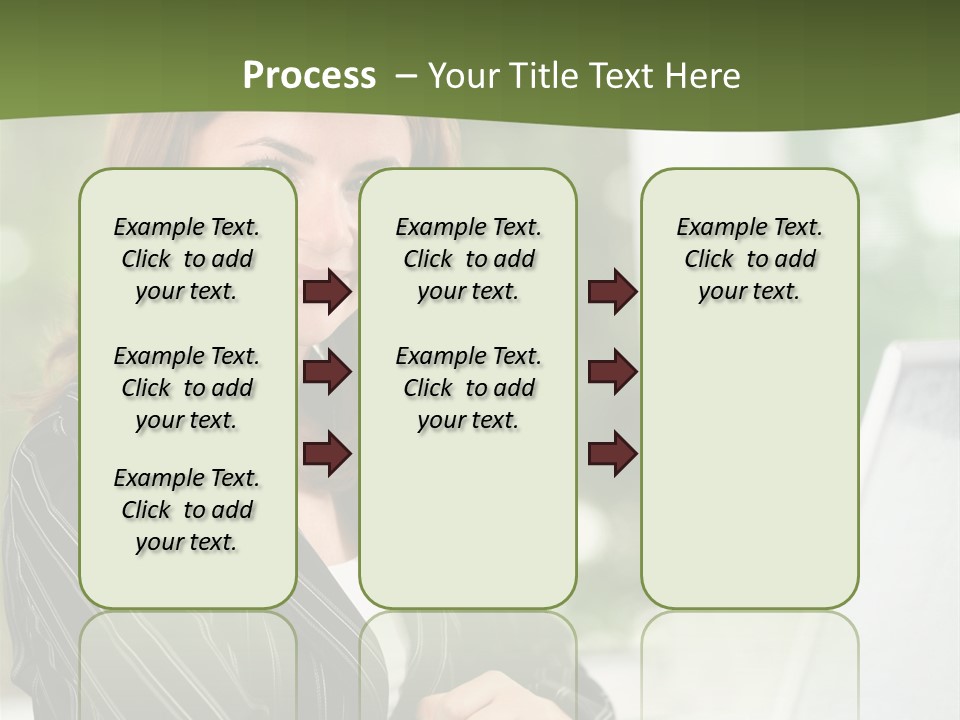 Process – Your Title Text Here

Example Text. Click to add your text.

Example Text. Click to add your text.

Example Text. Click to add your text.

Example Text. Click to add your text.

Example Text. Click to add your text.

Example Text. Click to add your text.